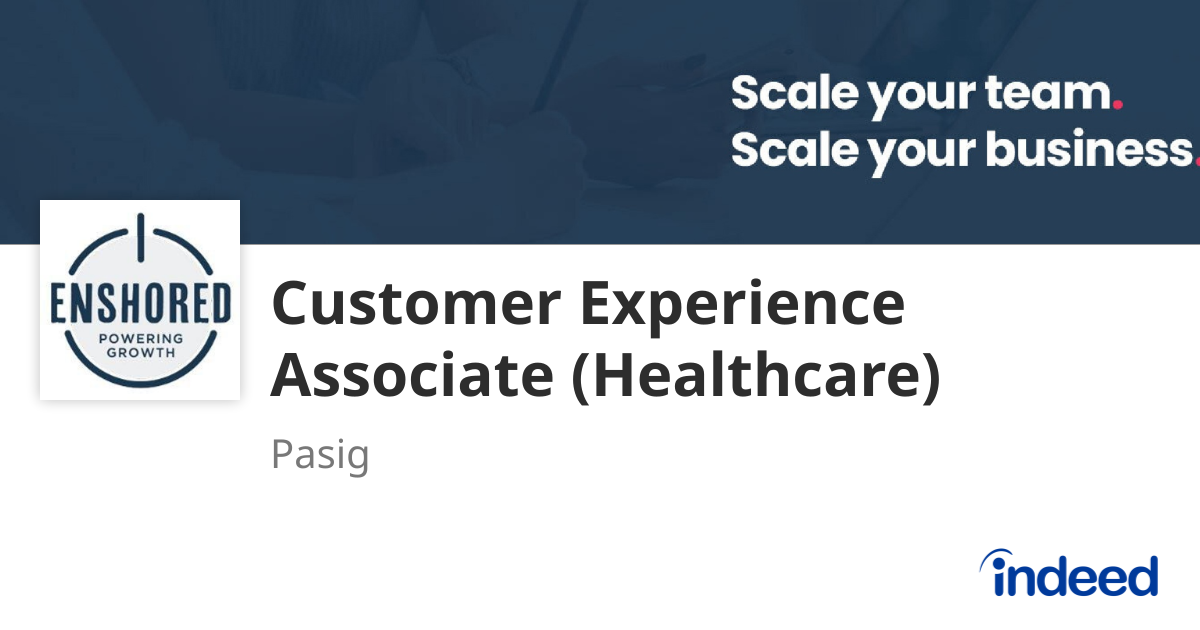 Scale your team.
Scale your business.

ENSHORED
POWERING GROWTH

Customer Experience Associate (Healthcare)

Pasig

indeed